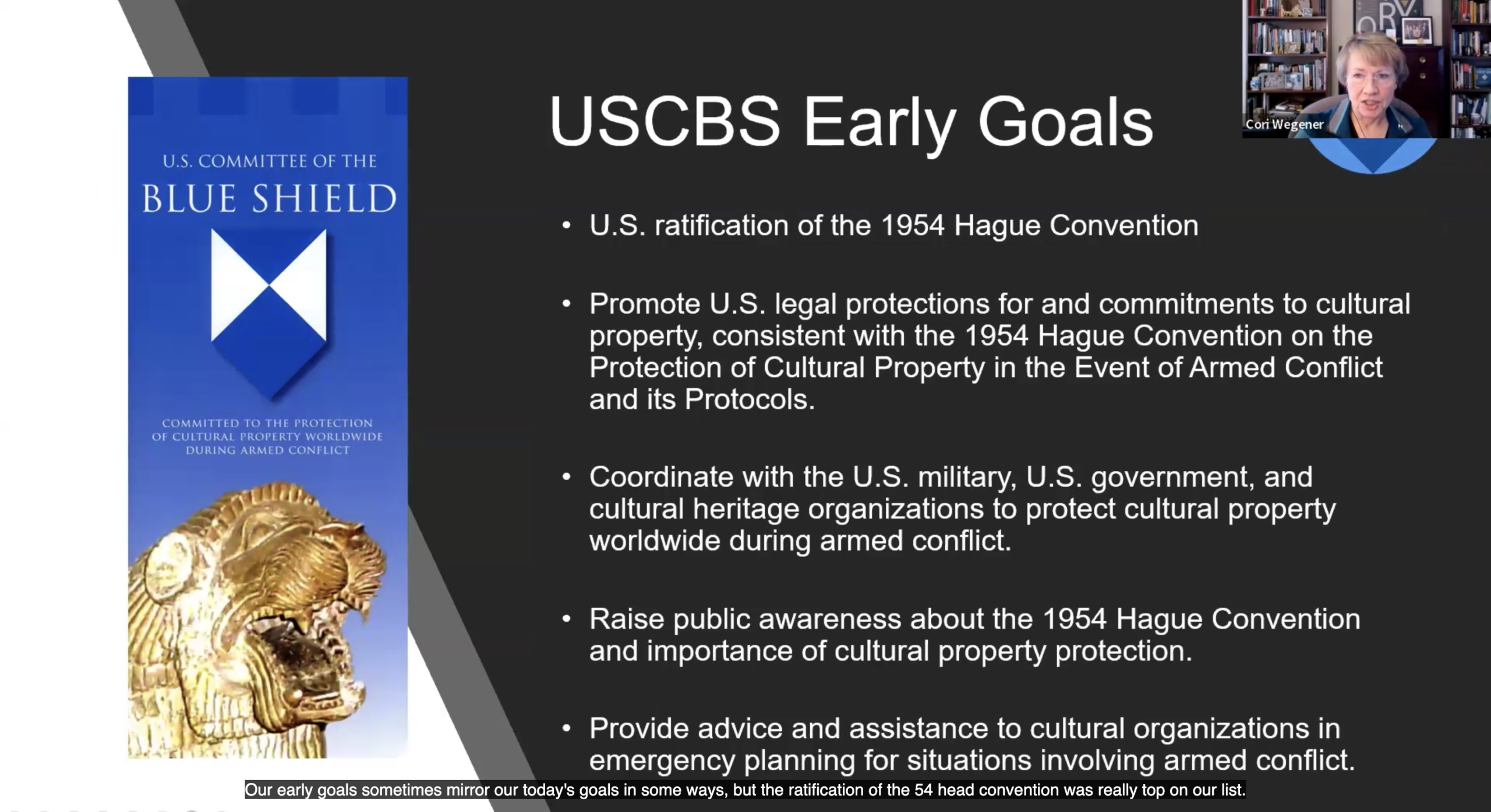 U.S. COMMITTEE OF THE
BLUE SHIELD

COMMITTED TO THE PROTECTION OF CULTURAL PROPERTY WORLDWIDE DURING ARMED CONFLICT

USCBS Early Goals

Cori Wegener

• U.S. ratification of the 1954 Hague Convention

• Promote U.S. legal protections for and commitments to cultural property, consistent with the 1954 Hague Convention on the Protection of Cultural Property in the Event of Armed Conflict and its Protocols.

• Coordinate with the U.S. military, U.S. government, and cultural heritage organizations to protect cultural property worldwide during armed conflict.

• Raise public awareness about the 1954 Hague Convention and importance of cultural property protection.

• Provide advice and assistance to cultural organizations in emergency planning for situations involving armed conflict.

Our early goals sometimes mirror our today's goals in some ways, but the ratification of the 54 head convention was really top on our list.